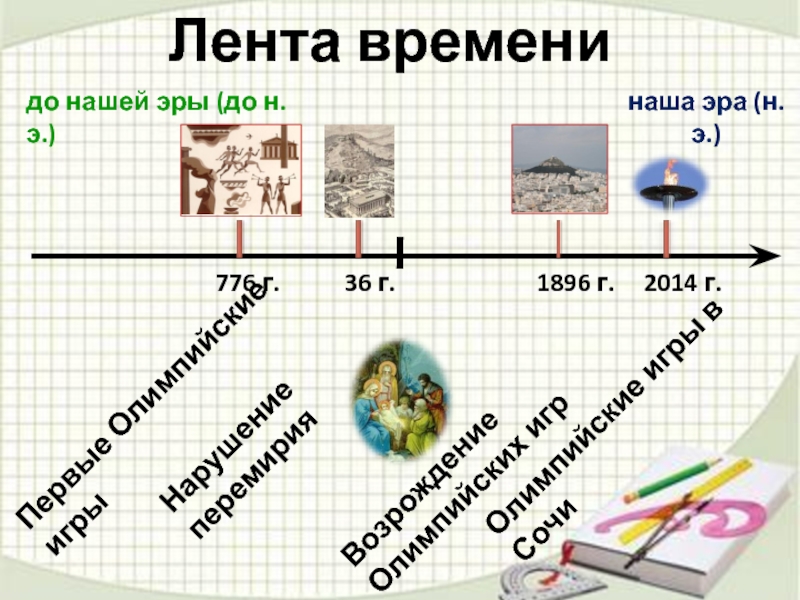 Лента времени

до нашей эры (до н. э.)

наша эра (н. э.)

776 г.

36 г.

1896 г.

2014 г.

Первые Олимпийские игры

Нарушение перемирия

Возрождение Олимпийских игр

Олимпийские игры в Сочи